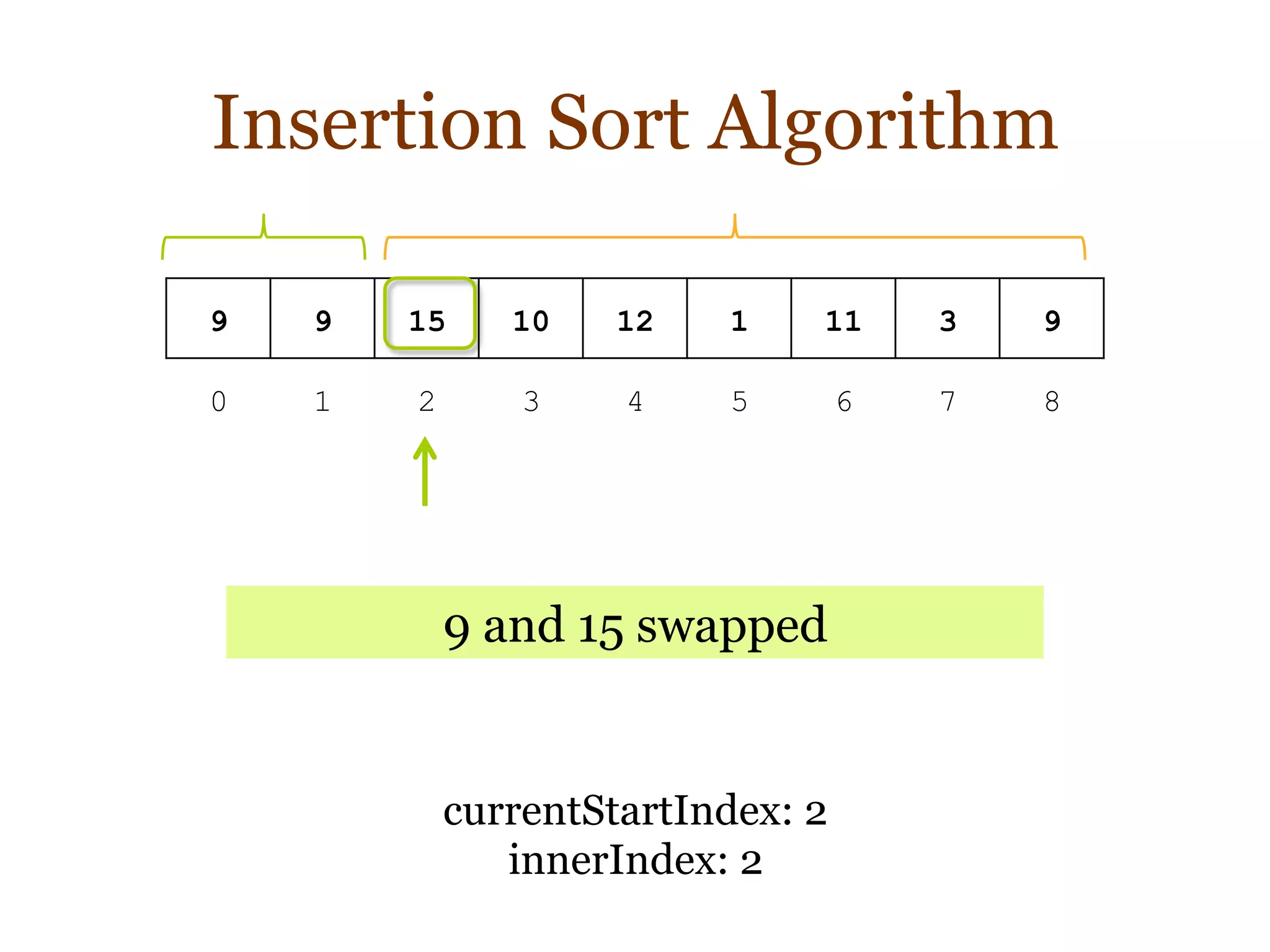 Insertion Sort Algorithm

| 9 | 9 | 15 | 10 | 12 | 1 | 11 | 3 | 9 |
|---|---|---|---|---|---|---|---|---|
| 0 | 1 | 2 | 3 | 4 | 5 | 6 | 7 | 8 |

9 and 15 swapped

currentStartIndex: 2
innerIndex: 2